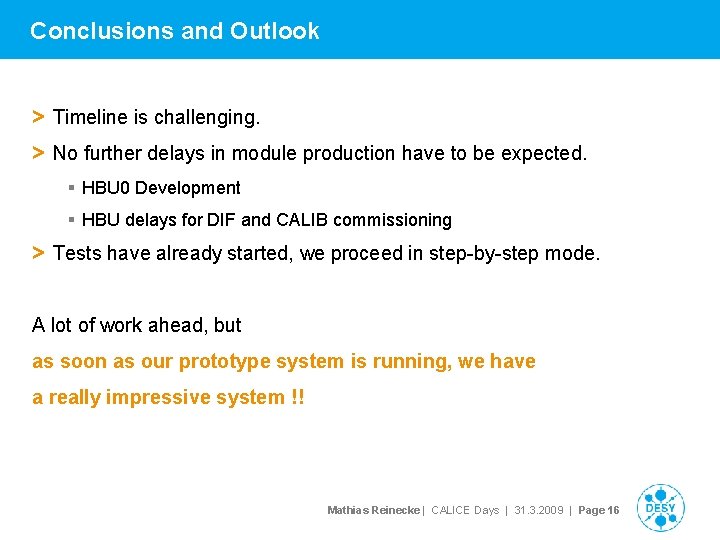 Conclusions and Outlook

> Timeline is challenging.

> No further delays in module production have to be expected.

▪ HBU0 Development

▪ HBU delays for DIF and CALIB commissioning

> Tests have already started, we proceed in step-by-step mode.

A lot of work ahead, but
as soon as our prototype system is running, we have
a really impressive system !!

Mathias Reinecke | CALICE Days | 31.3.2009 | Page 16

DESY